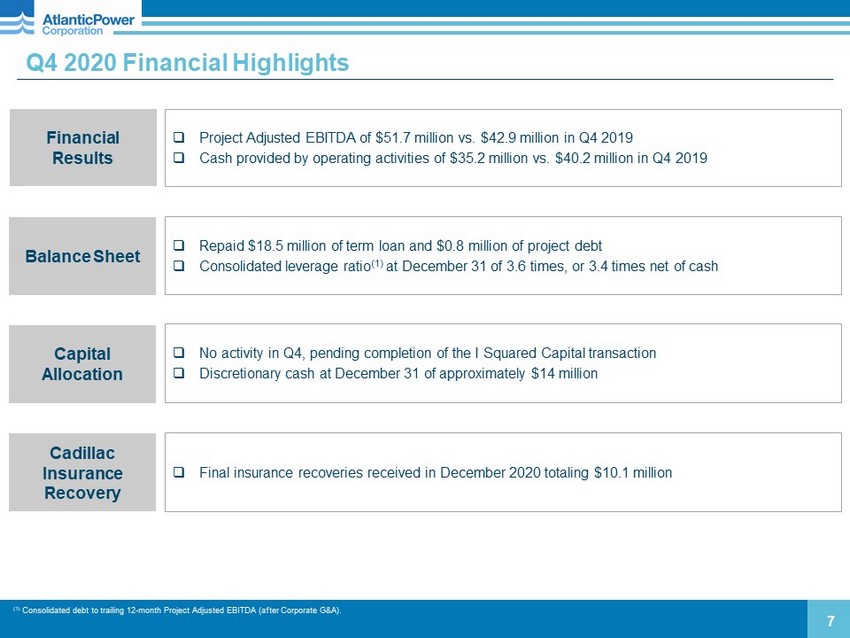 AtlanticPower Corporation

Q4 2020 Financial Highlights

Financial Results

❑ Project Adjusted EBITDA of \$51.7 million vs. \$42.9 million in Q4 2019
❑ Cash provided by operating activities of \$35.2 million vs. \$40.2 million in Q4 2019

Balance Sheet

❑ Repaid \$18.5 million of term loan and \$0.8 million of project debt
❑ Consolidated leverage ratio$^{(1)}$ at December 31 of 3.6 times, or 3.4 times net of cash

Capital Allocation

❑ No activity in Q4, pending completion of the I Squared Capital transaction
❑ Discretionary cash at December 31 of approximately \$14 million

Cadillac Insurance Recovery

❑ Final insurance recoveries received in December 2020 totaling \$10.1 million

$^{(1)}$ Consolidated debt to trailing 12-month Project Adjusted EBITDA (after Corporate G&A).

7